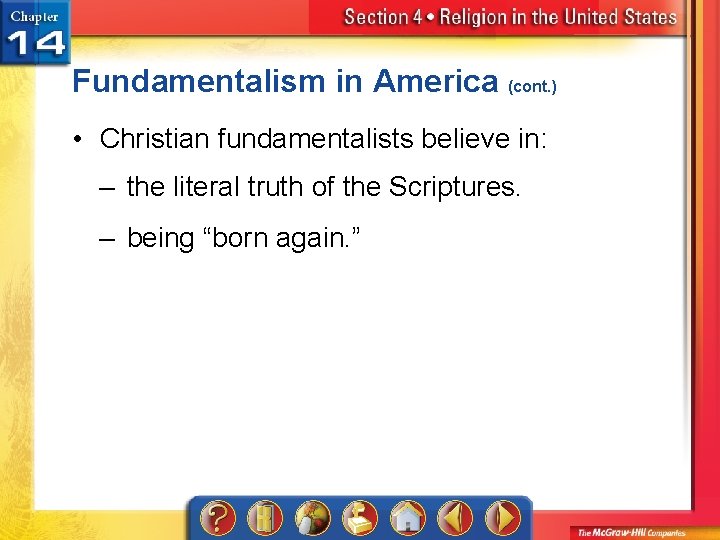 Chapter 14

Section 4 • Religion in the United States

Fundamentalism in America (cont.)

• Christian fundamentalists believe in:

– the literal truth of the Scriptures.

– being “born again.”

?

The McGraw-Hill Companies